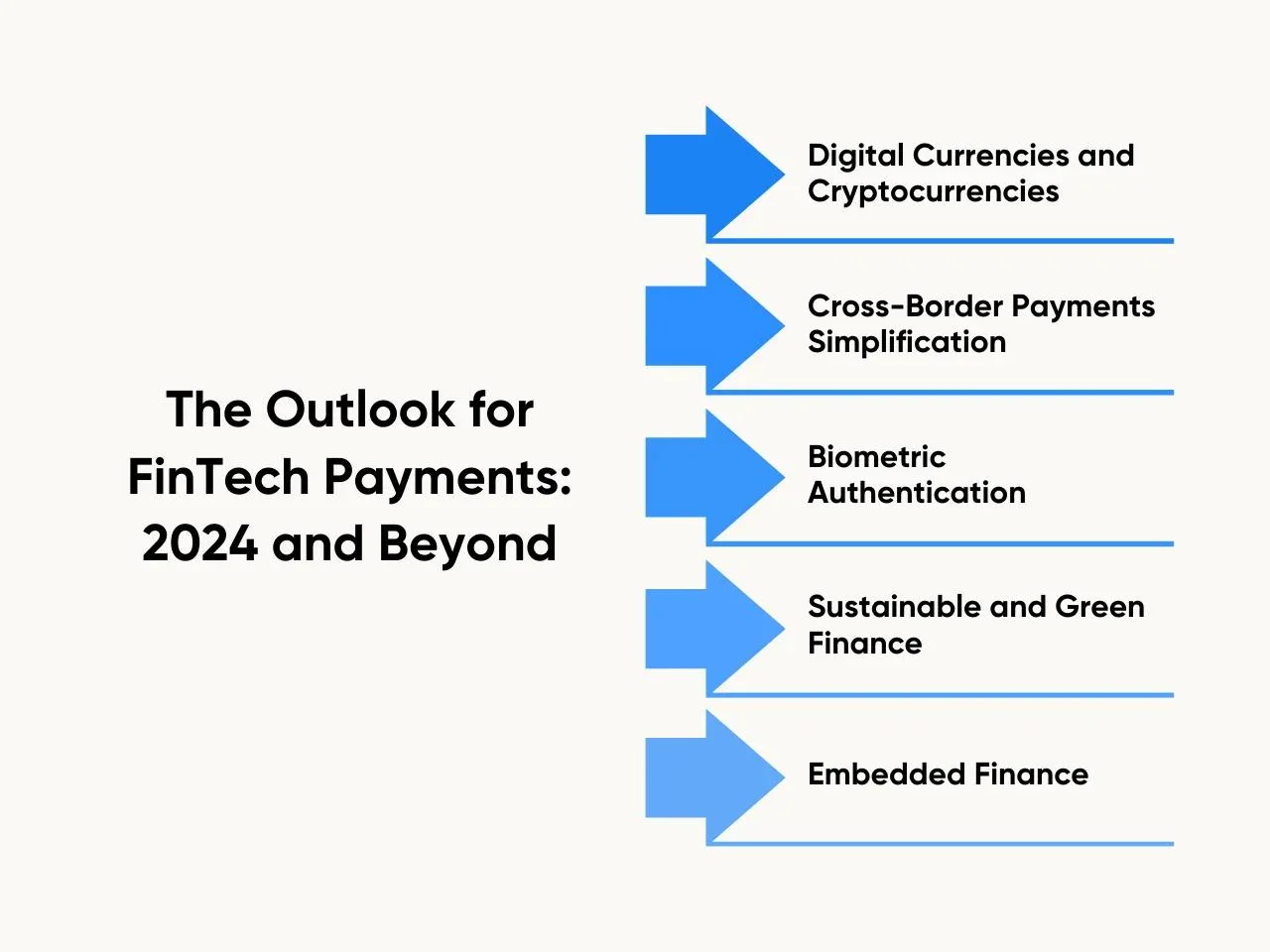 The Outlook for FinTech Payments: 2024 and Beyond

Digital Currencies and Cryptocurrencies

Cross-Border Payments Simplification

Biometric Authentication

Sustainable and Green Finance

Embedded Finance